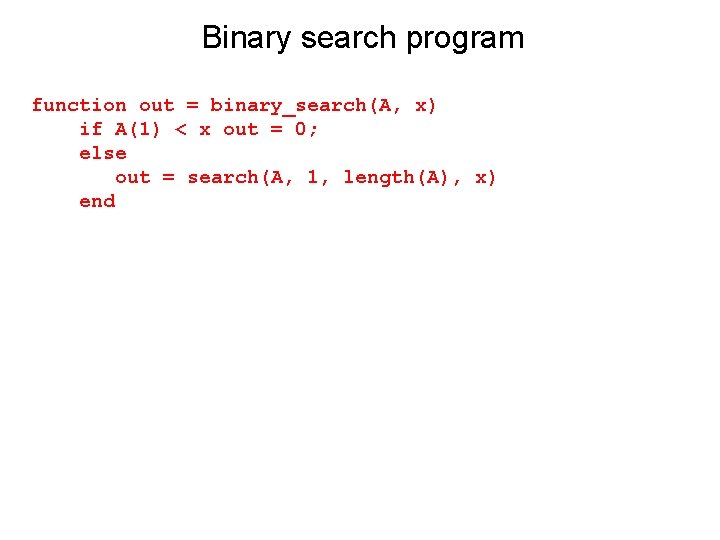 Binary search program

function out = binary_search(A, x)
    if A(1) < x out = 0;
    else
       out = search(A, 1, length(A), x)
    end